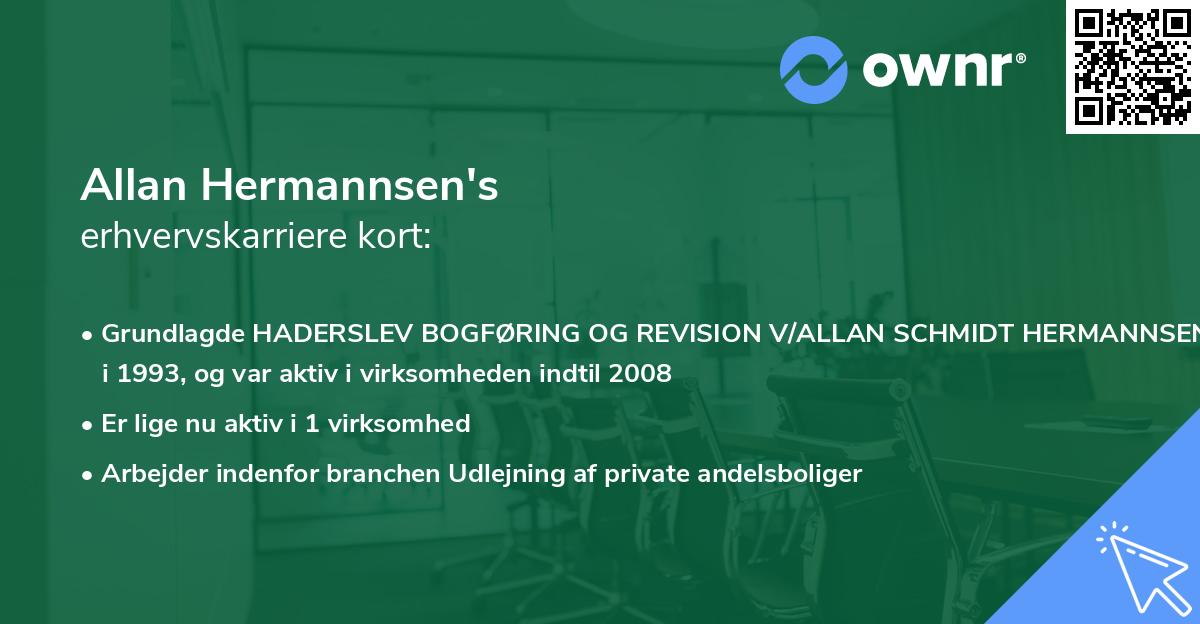 ownr®

Allan Hermannsen's
erhvervskarriere kort:

• Grundlagde HADERSLEV BOGFØRING OG REVISION V/ALLAN SCHMIDT HERMANNSEN i 1993, og var aktiv i virksomheden indtil 2008
• Er lige nu aktiv i 1 virksomhed
• Arbejder indenfor branchen Udlejning af private andelsboliger